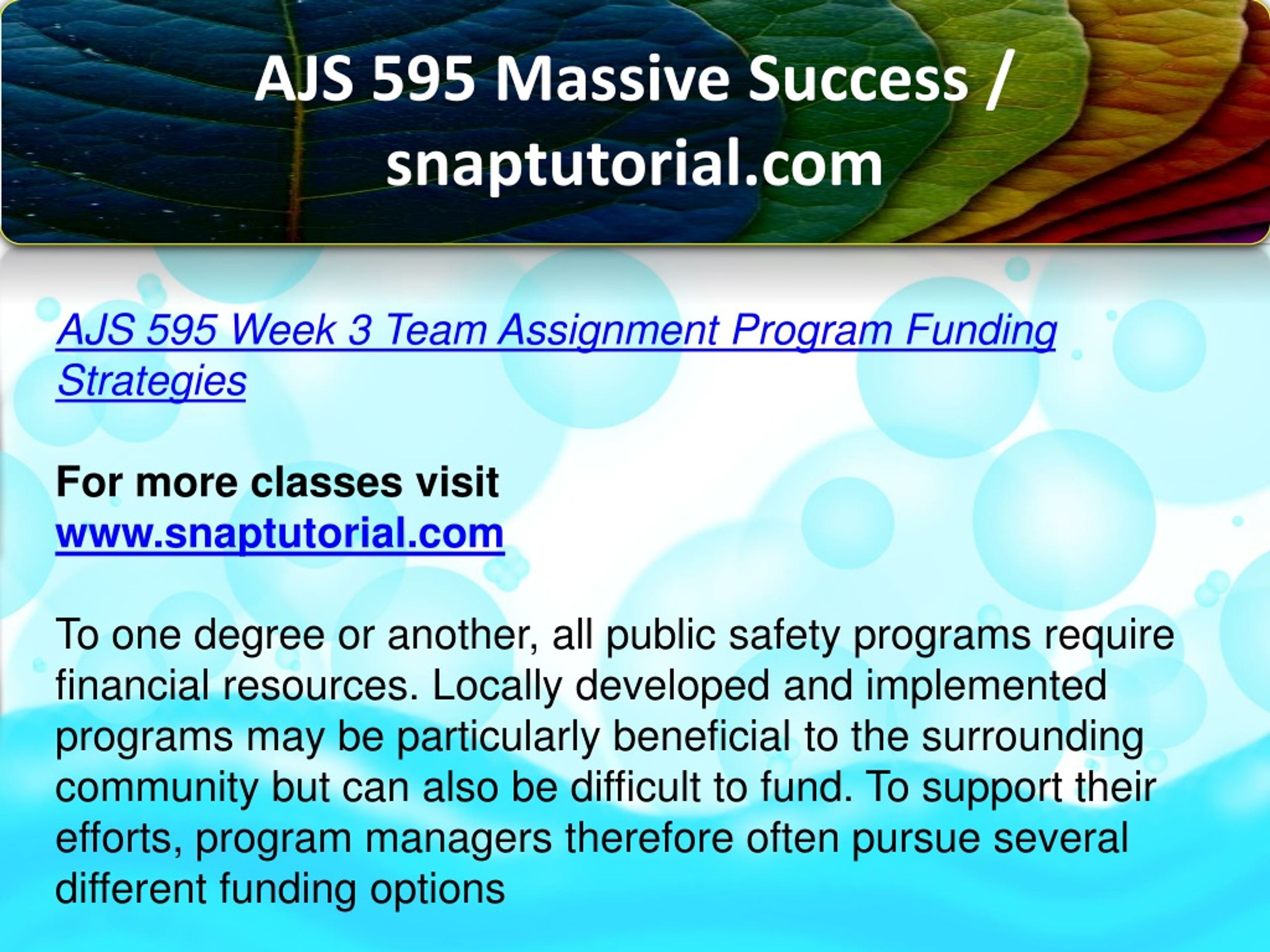 AJS 595 Massive Success / snaptutorial.com

AJS 595 Week 3 Team Assignment Program Funding Strategies

For more classes visit
www.snaptutorial.com

To one degree or another, all public safety programs require financial resources. Locally developed and implemented programs may be particularly beneficial to the surrounding community but can also be difficult to fund. To support their efforts, program managers therefore often pursue several different funding options